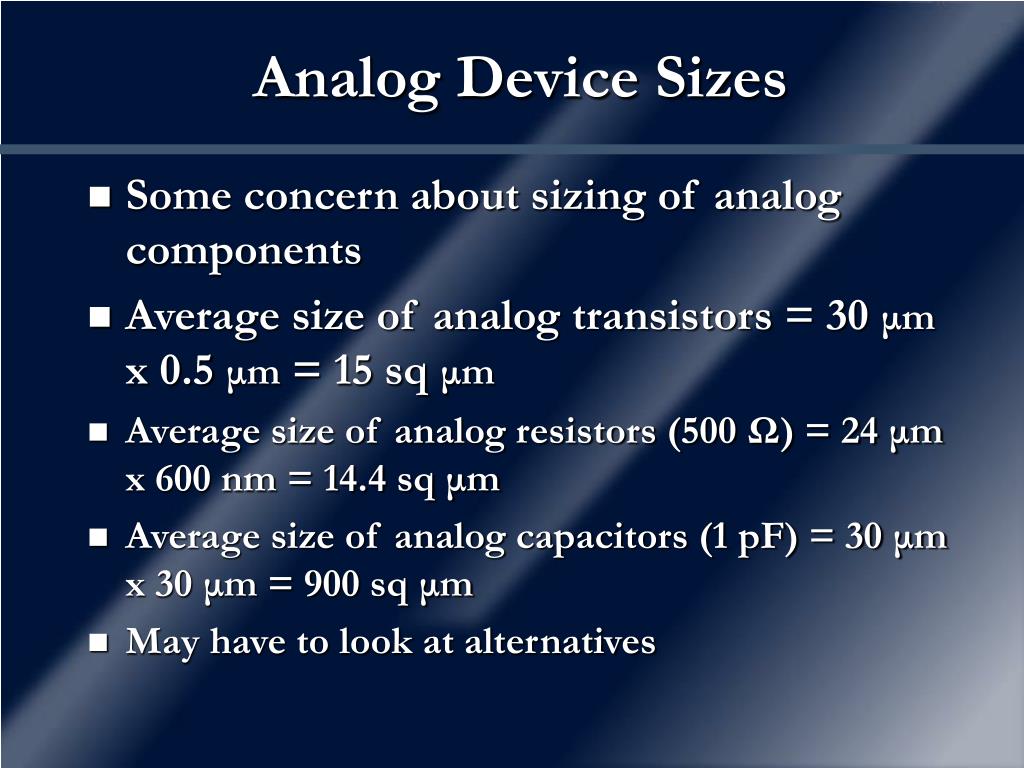 Analog Device Sizes

- Some concern about sizing of analog components
- Average size of analog transistors = 30 μm x 0.5 μm = 15 sq μm
- Average size of analog resistors (500 Ω) = 24 μm x 600 nm = 14.4 sq μm
- Average size of analog capacitors (1 pF) = 30 μm x 30 μm = 900 sq μm
- May have to look at alternatives